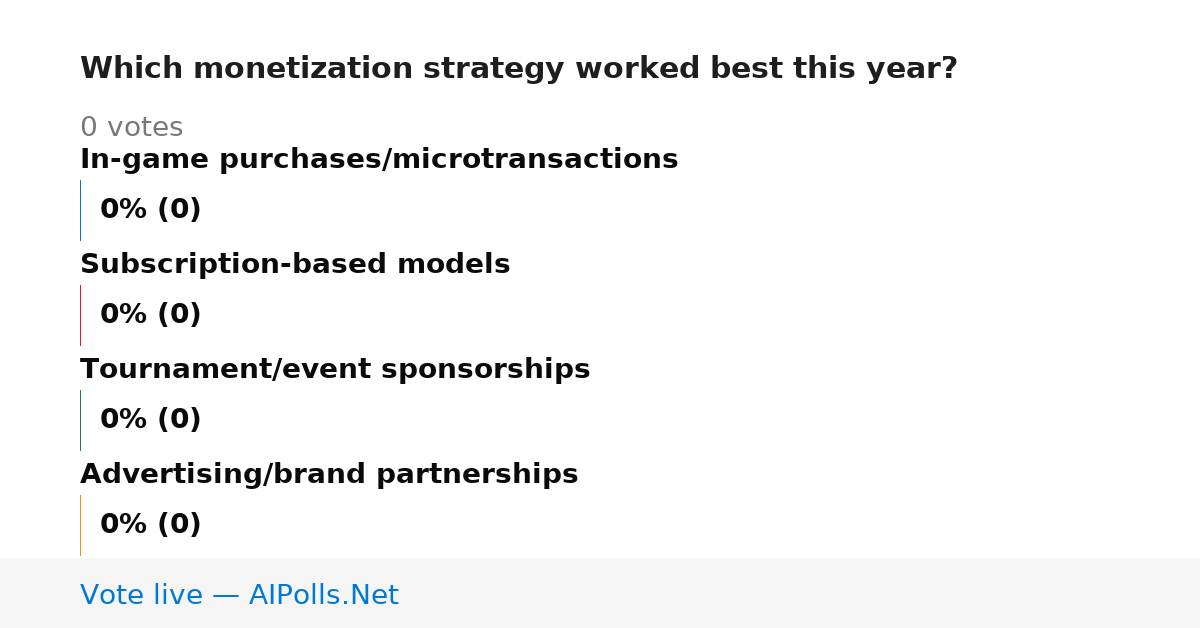 Which monetization strategy worked best this year?

0 votes

In-game purchases/microtransactions

0% (0)

Subscription-based models

0% (0)

Tournament/event sponsorships

0% (0)

Advertising/brand partnerships

0% (0)

Vote live — AIPolls.Net